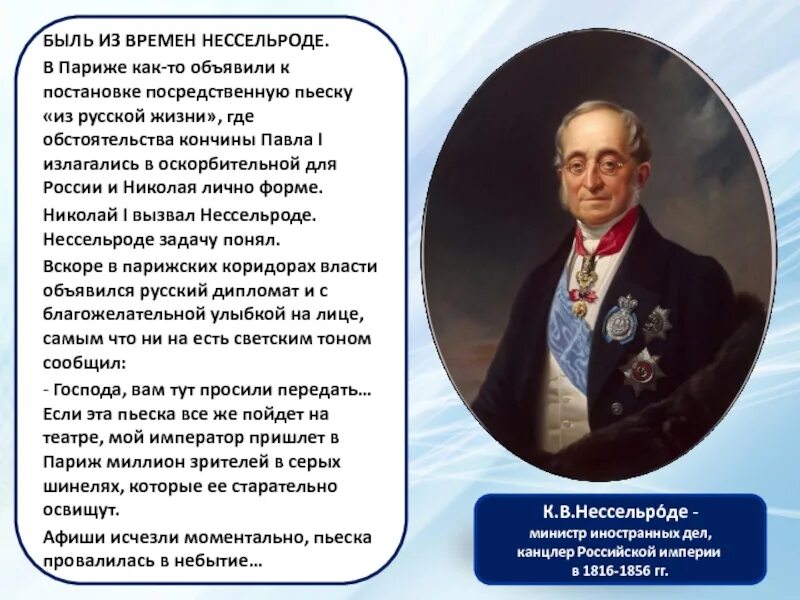 БЫЛЬ ИЗ ВРЕМЕН НЕССЕЛЬРОДЕ.

В Париже как-то объявили к постановке посредственную пьеску «из русской жизни», где обстоятельства кончины Павла I излагались в оскорбительной для России и Николая лично форме.

Николай I вызвал Нессельроде. Нессельроде задачу понял.

Вскоре в парижских коридорах власти объявился русский дипломат и с благожелательной улыбкой на лице, самым что ни на есть светским тоном сообщил:

- Господа, вам тут просили передать… Если эта пьеска все же пойдет на театре, мой император пришлет в Париж миллион зрителей в серых шинелях, которые ее старательно освищут.

Афиши исчезли моментально, пьеска провалилась в небытие…

К.В.Нессельро́де - министр иностранных дел, канцлер Российской империи в 1816-1856 гг.